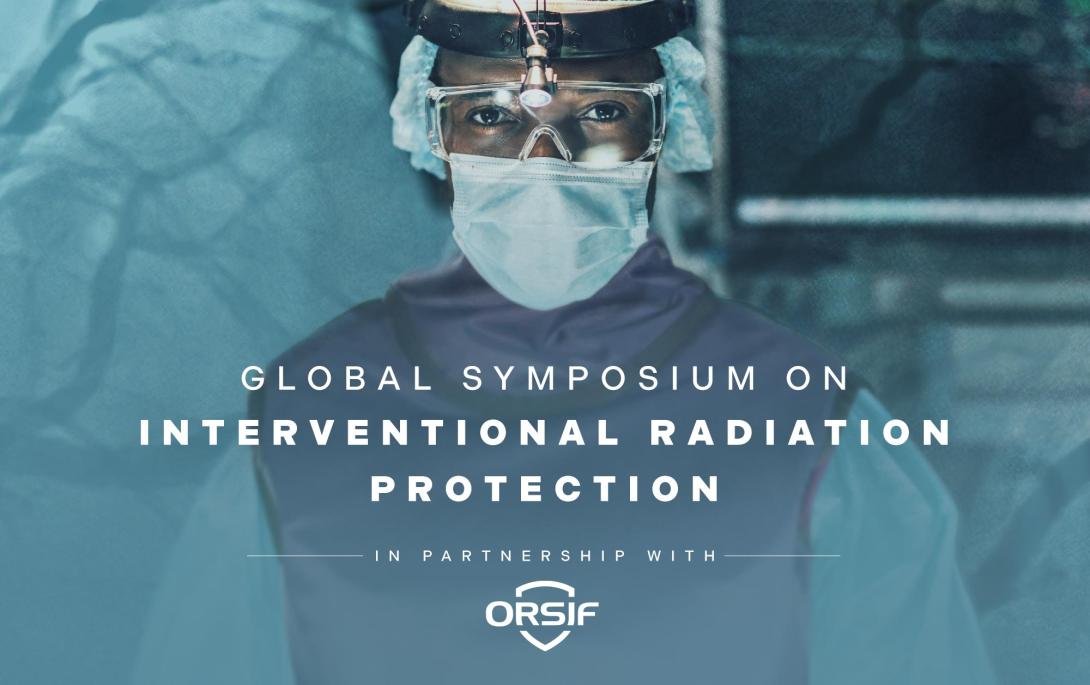 GLOBAL SYMPOSIUM ON
INTERVENTIONAL RADIATION PROTECTION

IN PARTNERSHIP WITH

ORSIF